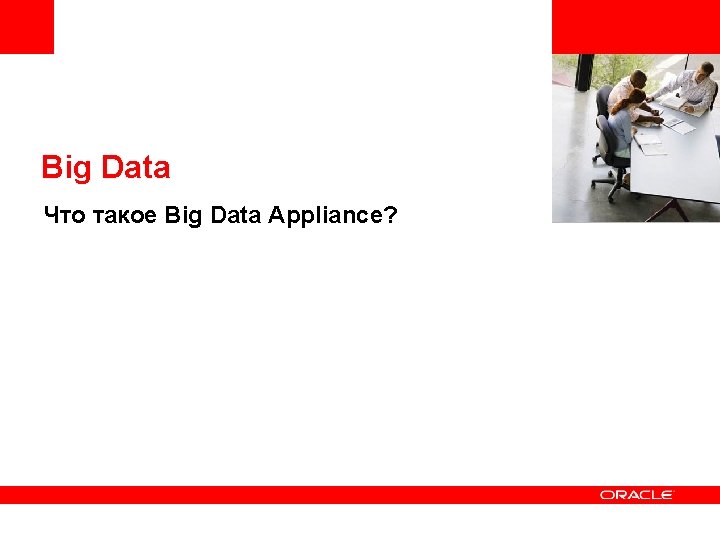 Big Data

Что такое Big Data Appliance?

ORACLE